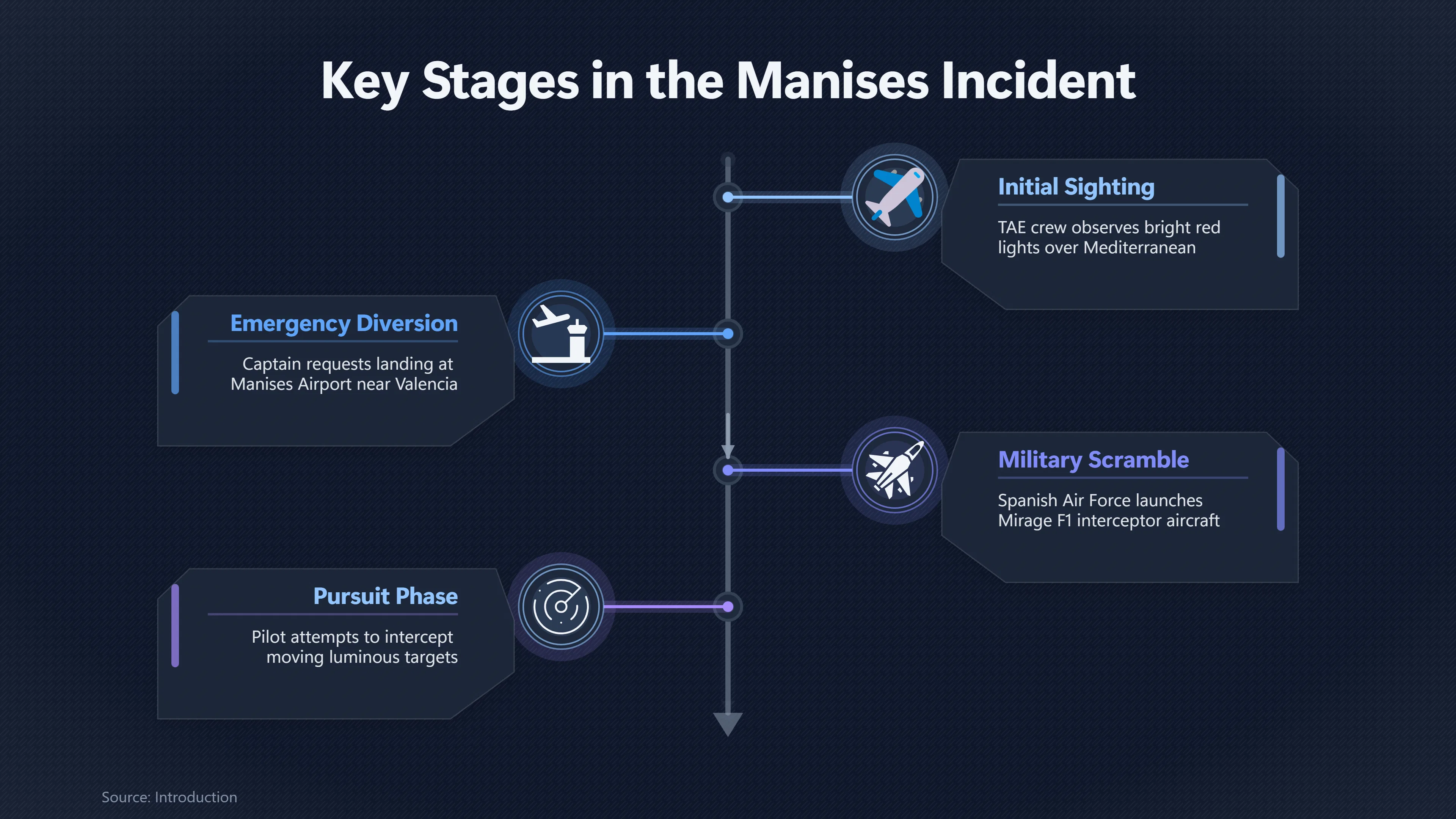 Key Stages in the Manises Incident

Initial Sighting

TAE crew observes bright red lights over Mediterranean

Emergency Diversion

Captain requests landing at Manises Airport near Valencia

Military Scramble

Spanish Air Force launches Mirage F1 interceptor aircraft

Pursuit Phase

Pilot attempts to intercept moving luminous targets

Source: Introduction